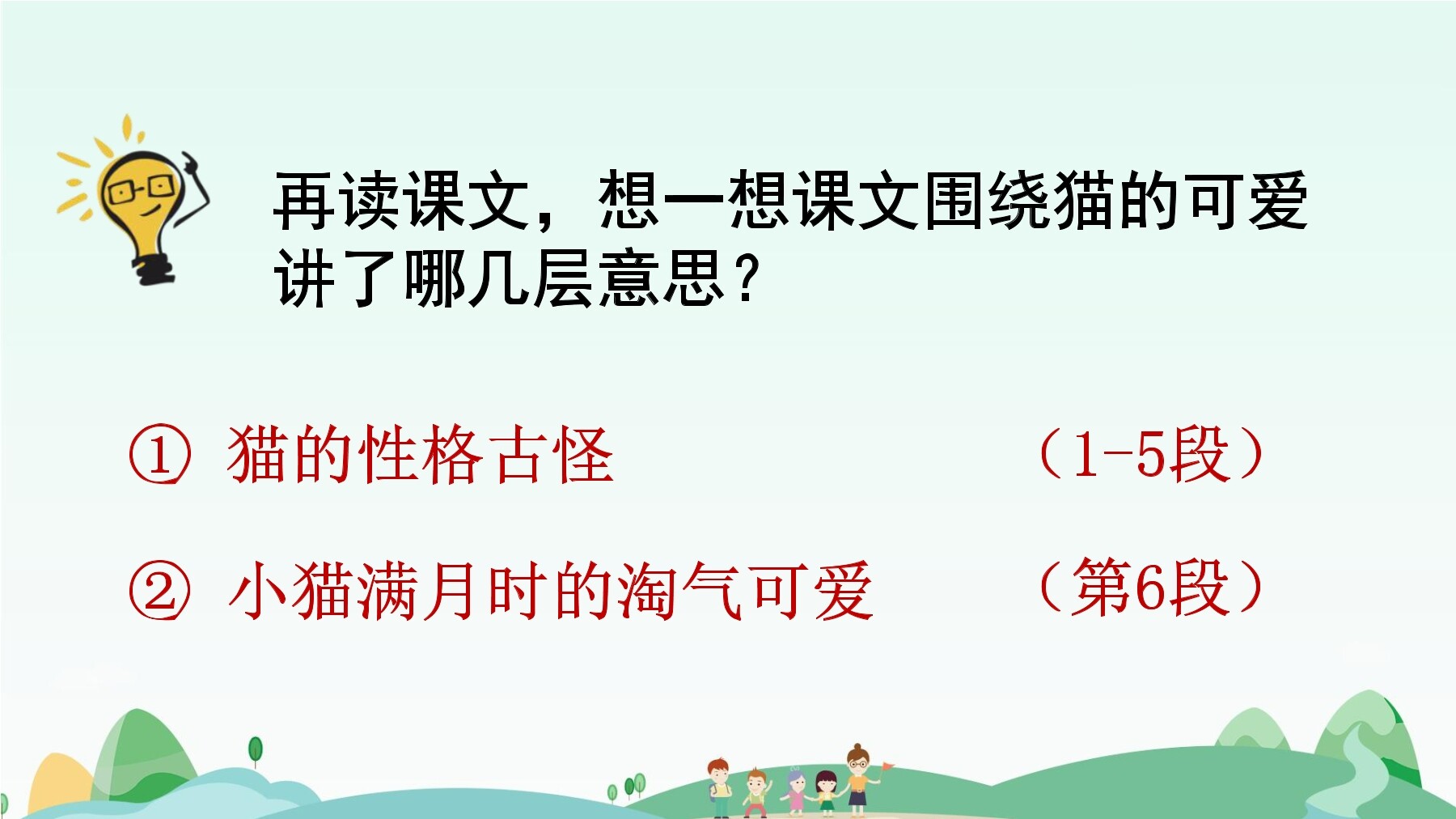 再读课文，想一想课文围绕猫的可爱讲了哪几层意思？

① 猫的性格古怪　　（1-5段）

② 小猫满月时的淘气可爱　　（第6段）